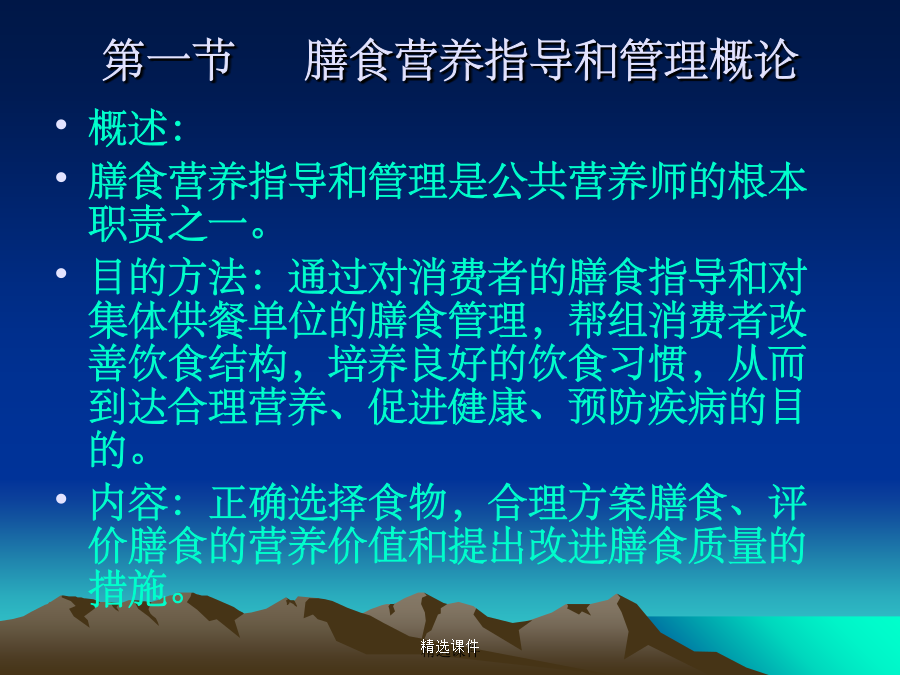 第一节　膳食营养指导和管理概论

• 概述:

• 膳食营养指导和管理是公共营养师的根本职责之一。

• 目的方法：通过对消费者的膳食指导和对集体供餐单位的膳食管理，帮组消费者改善饮食结构，培养良好的饮食习惯，从而到达合理营养、促进健康、预防疾病的目的。

• 内容：正确选择食物，合理方案膳食、评价膳食的营养价值和提出改进膳食质量的措施。

精选课件